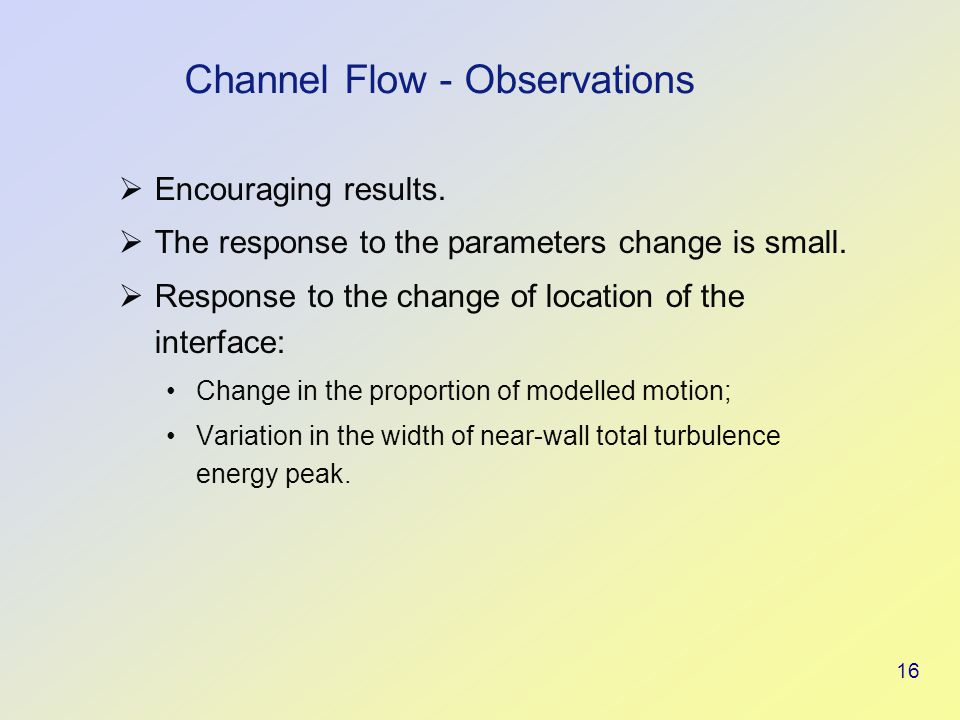 Channel Flow - Observations

➢ Encouraging results.

➢ The response to the parameters change is small.

➢ Response to the change of location of the interface:

• Change in the proportion of modelled motion;

• Variation in the width of near-wall total turbulence energy peak.

16